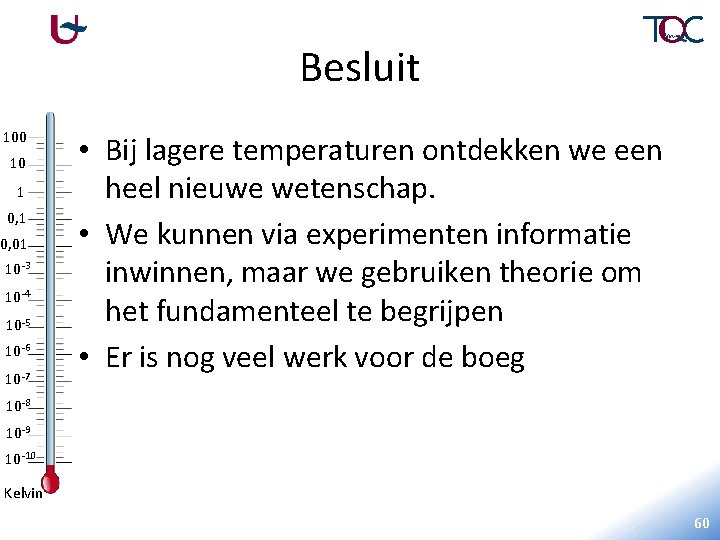 TQC

Besluit

100
10
1
0,1
0,01
$10^{-3}$
$10^{-4}$
$10^{-5}$
$10^{-6}$
$10^{-7}$
$10^{-8}$
$10^{-9}$
$10^{-10}$
Kelvin

• Bij lagere temperaturen ontdekken we een heel nieuwe wetenschap.
• We kunnen via experimenten informatie inwinnen, maar we gebruiken theorie om het fundamenteel te begrijpen
• Er is nog veel werk voor de boeg

60